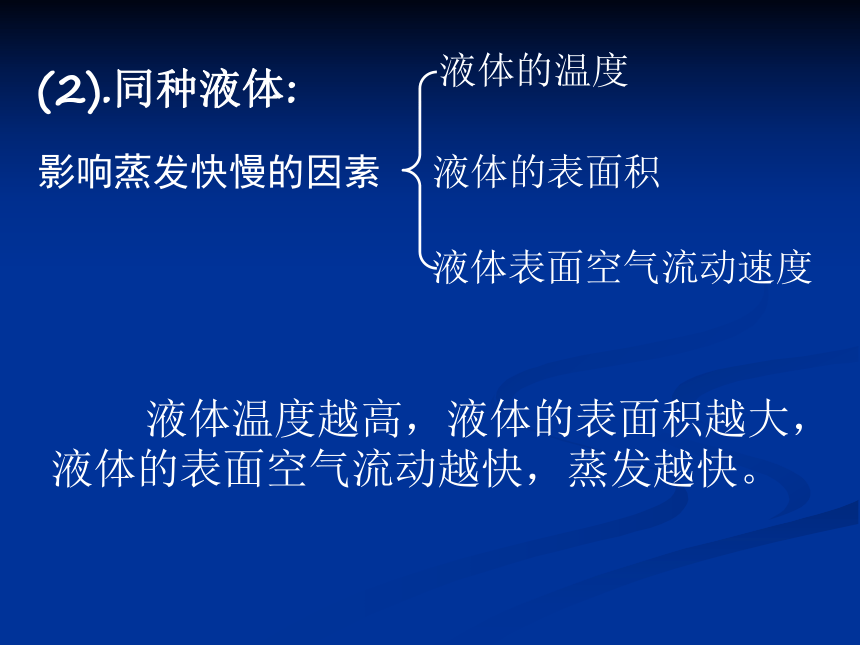 (2).同种液体:

影响蒸发快慢的因素

液体的温度

液体的表面积

液体表面空气流动速度

液体温度越高，液体的表面积越大，液体的表面空气流动越快，蒸发越快。